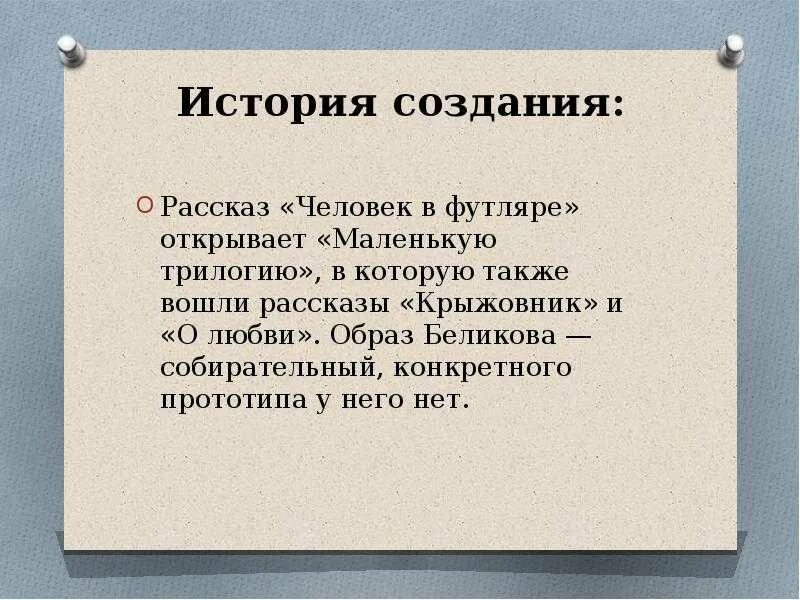 История создания:

Рассказ «Человек в футляре» открывает «Маленькую трилогию», в которую также вошли рассказы «Крыжовник» и «О любви». Образ Беликова — собирательный, конкретного прототипа у него нет.